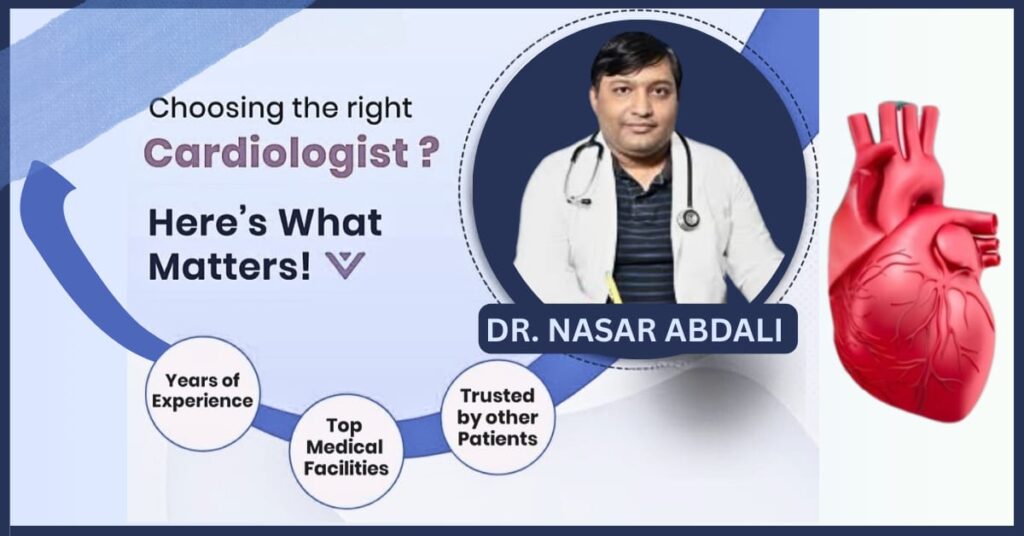 Choosing the right
Cardiologist ?

Here's What Matters!

DR. NASAR ABDALI

Years of Experience

Top Medical Facilities

Trusted by other Patients